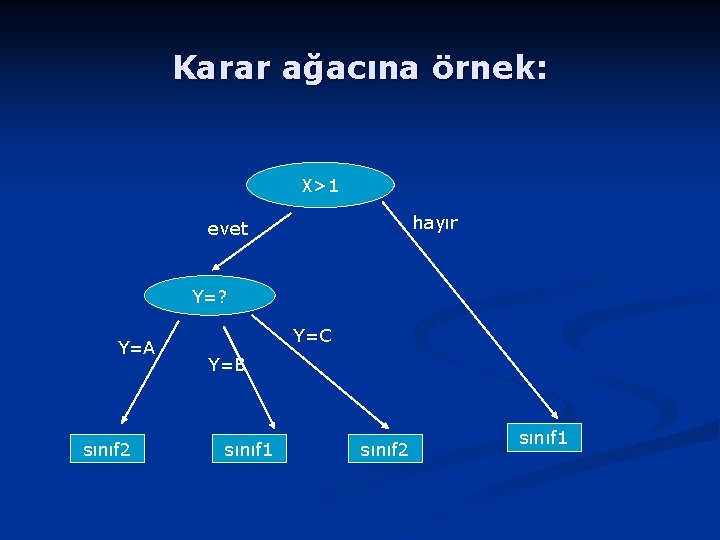 Karar ağacına örnek:

X>1

evet

hayır

Y=?

Y=A

Y=B

Y=C

sınıf2

sınıf1

sınıf2

sınıf1